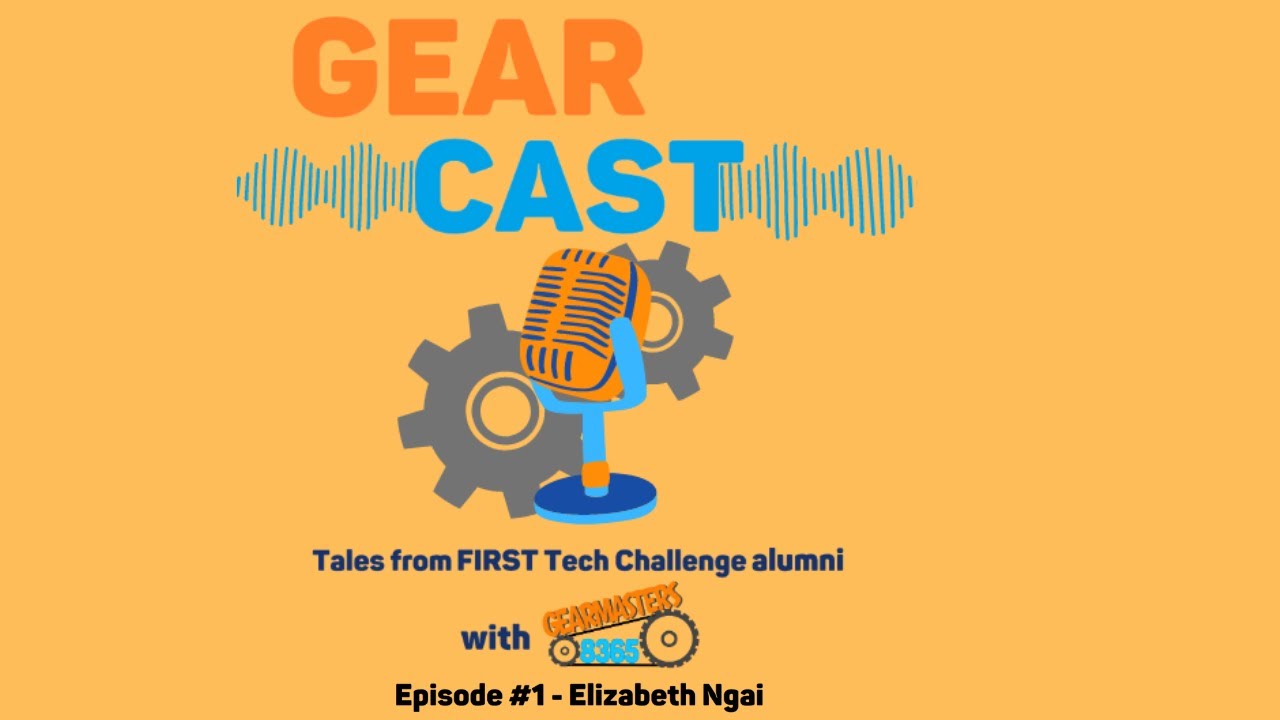 GEAR
CAST

Tales from FIRST Tech Challenge alumni

with GEARMASTERS 8365

Episode #1 - Elizabeth Ngai